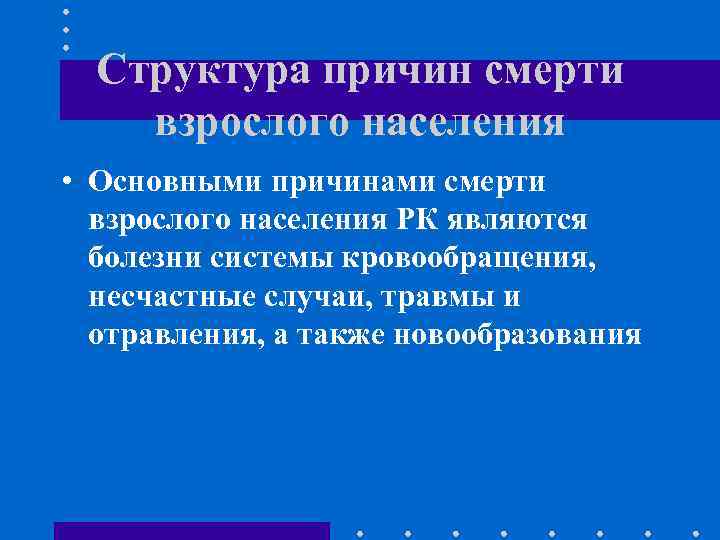 Структура причин смерти взрослого населения

• Основными причинами смерти взрослого населения РК являются болезни системы кровообращения, несчастные случаи, травмы и отравления, а также новообразования